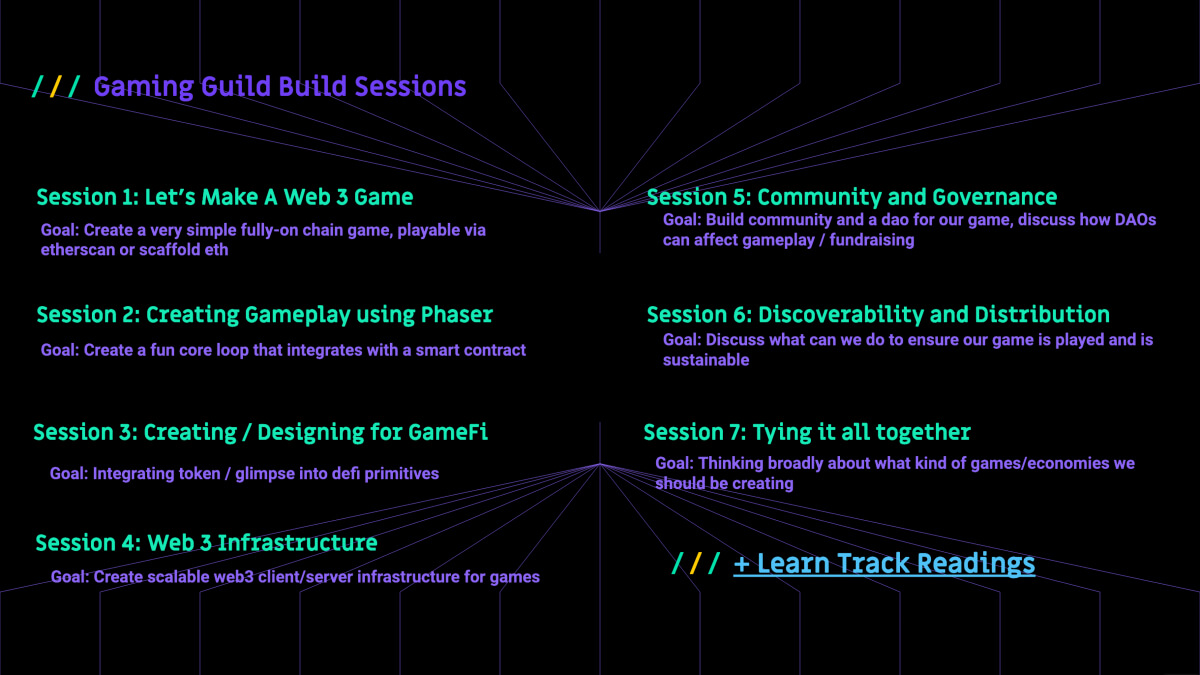 /// Gaming Guild Build Sessions

Session 1: Let's Make A Web 3 Game

Goal: Create a very simple fully-on chain game, playable via etherscan or scaffold eth

Session 2: Creating Gameplay using Phaser

Goal: Create a fun core loop that integrates with a smart contract

Session 3: Creating / Designing for GameFi

Goal: Integrating token / glimpse into defi primitives

Session 4: Web 3 Infrastructure

Goal: Create scalable web3 client/server infrastructure for games

Session 5: Community and Governance

Goal: Build community and a dao for our game, discuss how DAOs can affect gameplay / fundraising

Session 6: Discoverability and Distribution

Goal: Discuss what can we do to ensure our game is played and is sustainable

Session 7: Tying it all together

Goal: Thinking broadly about what kind of games/economies we should be creating

/// + Learn Track Readings